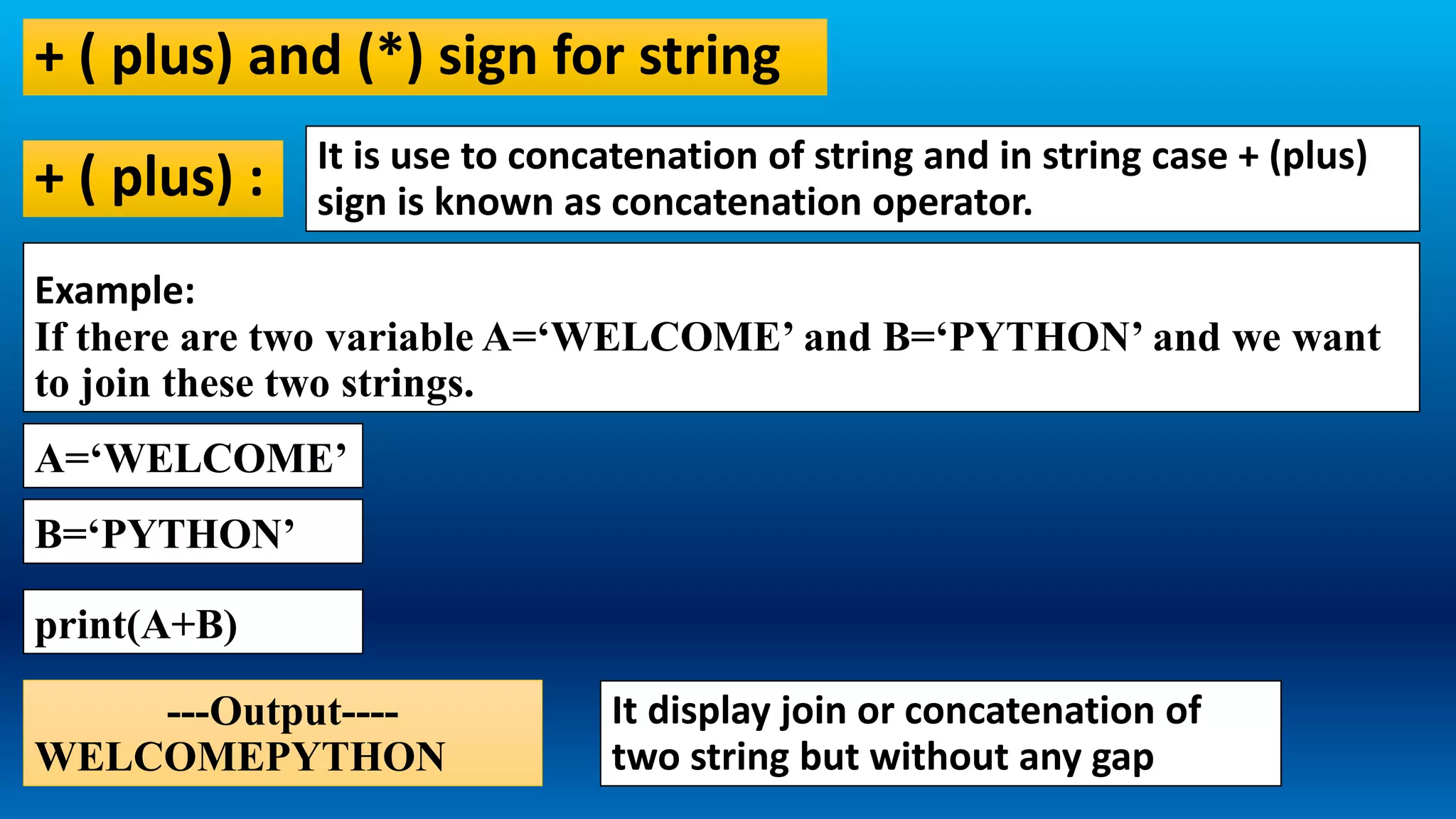 + ( plus) and (*) sign for string

+ ( plus) :

It is use to concatenation of string and in string case + (plus) sign is known as concatenation operator.

Example:
If there are two variable A=‘WELCOME’ and B=‘PYTHON’ and we want to join these two strings.

A=‘WELCOME’

B=‘PYTHON’

print(A+B)

---Output----
WELCOMEPYTHON

It display join or concatenation of two string but without any gap